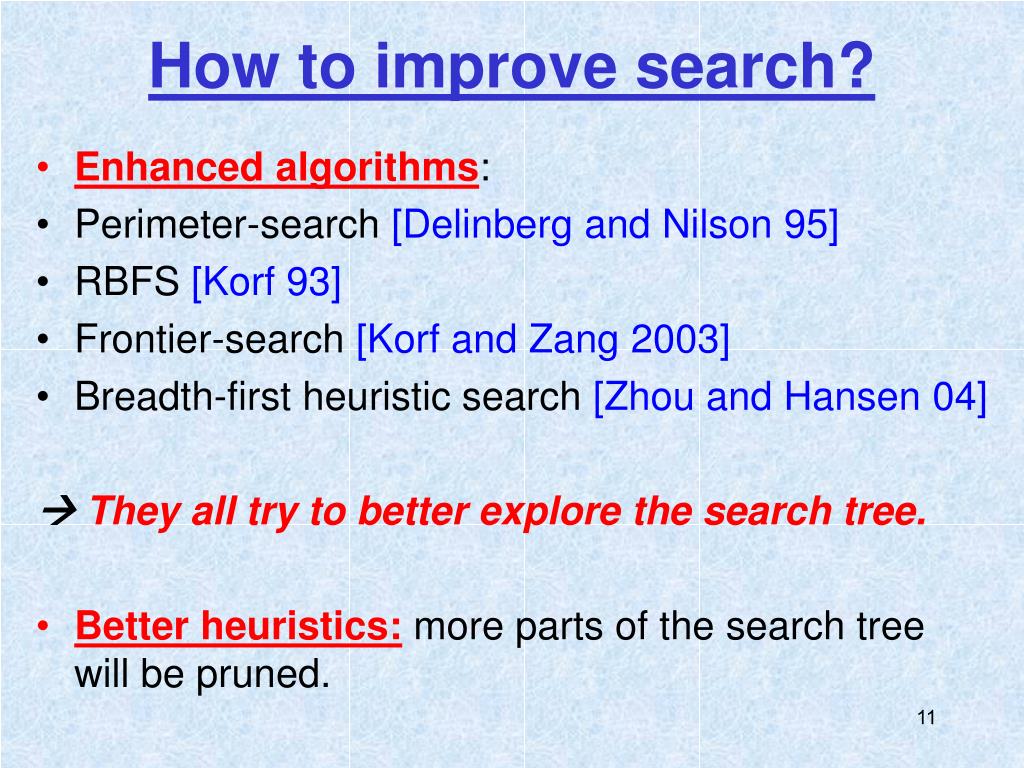 How to improve search?

• Enhanced algorithms:
• Perimeter-search [Delinberg and Nilson 95]
• RBFS [Korf 93]
• Frontier-search [Korf and Zang 2003]
• Breadth-first heuristic search [Zhou and Hansen 04]

→ They all try to better explore the search tree.

• Better heuristics: more parts of the search tree will be pruned.

11